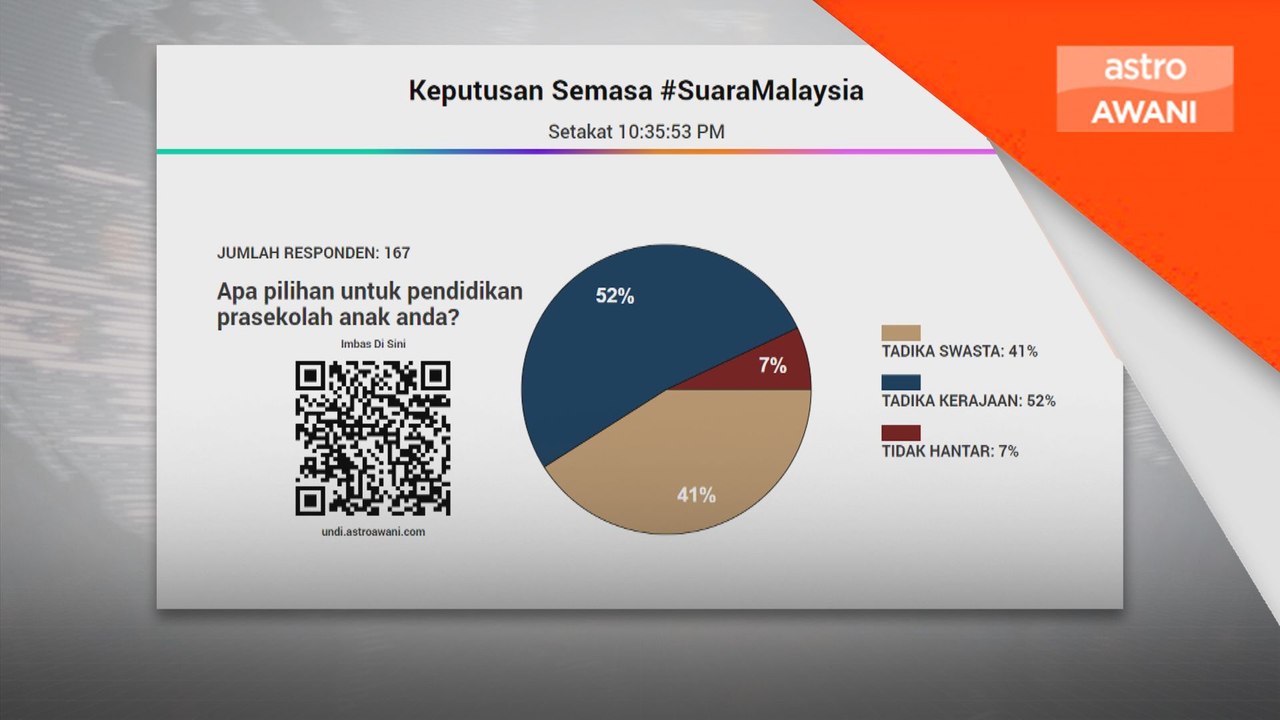 astro
AWANI

Keputusan Semasa #SuaraMalaysia

Setakat 10:35:53 PM

JUMLAH RESPONDEN: 167

Apa pilihan untuk pendidikan prasekolah anak anda?

Imbas Di Sini

undi.astroawani.com

52%

7%

41%

TADIKA SWASTA: 41%

TADIKA KERAJAAN: 52%

TIDAK HANTAR: 7%